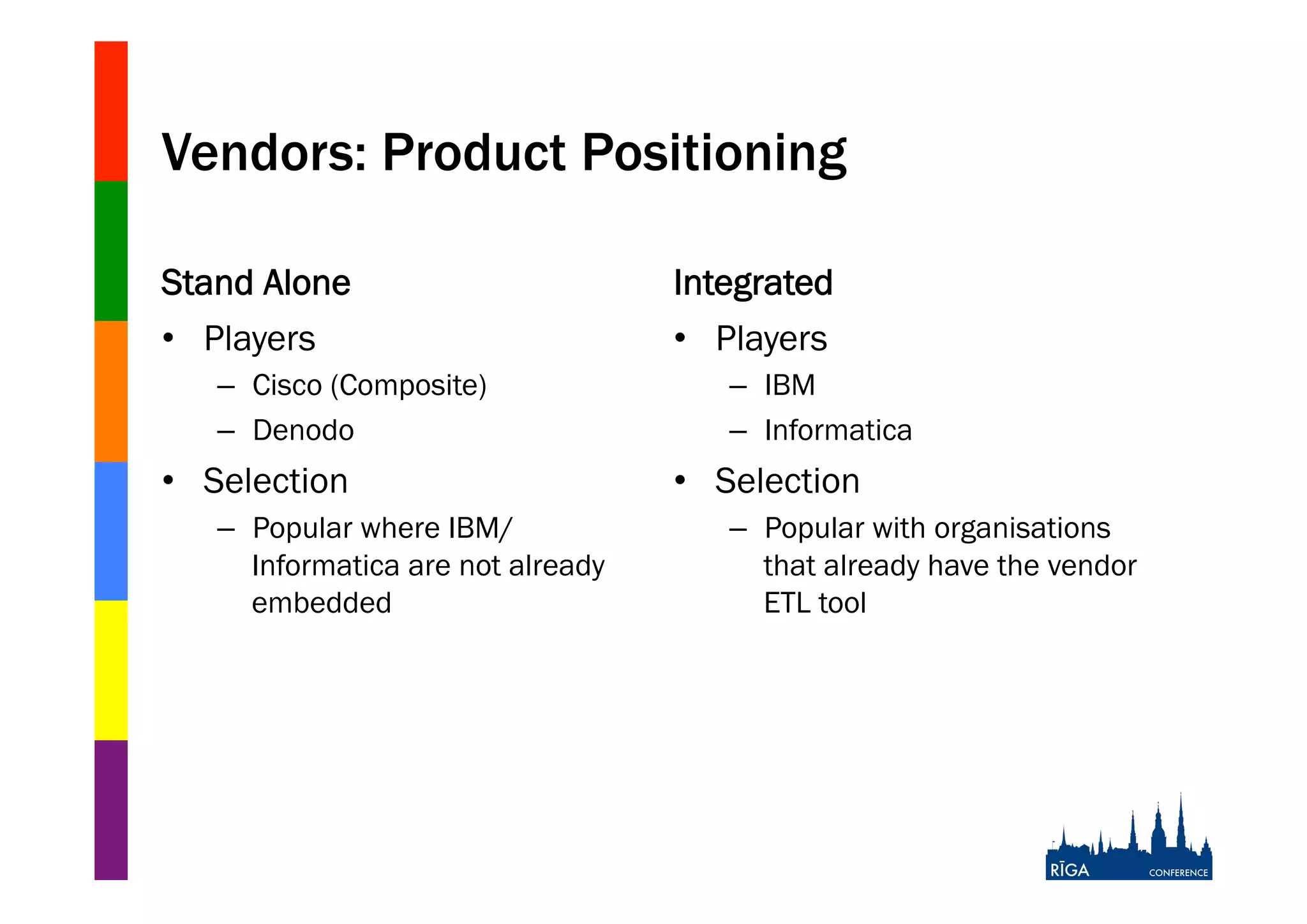 Vendors: Product Positioning

Stand Alone

• Players
– Cisco (Composite)
– Denodo

• Selection
– Popular where IBM/ Informatica are not already embedded

Integrated

• Players
– IBM
– Informatica

• Selection
– Popular with organisations that already have the vendor ETL tool

RĪGA CONFERENCE